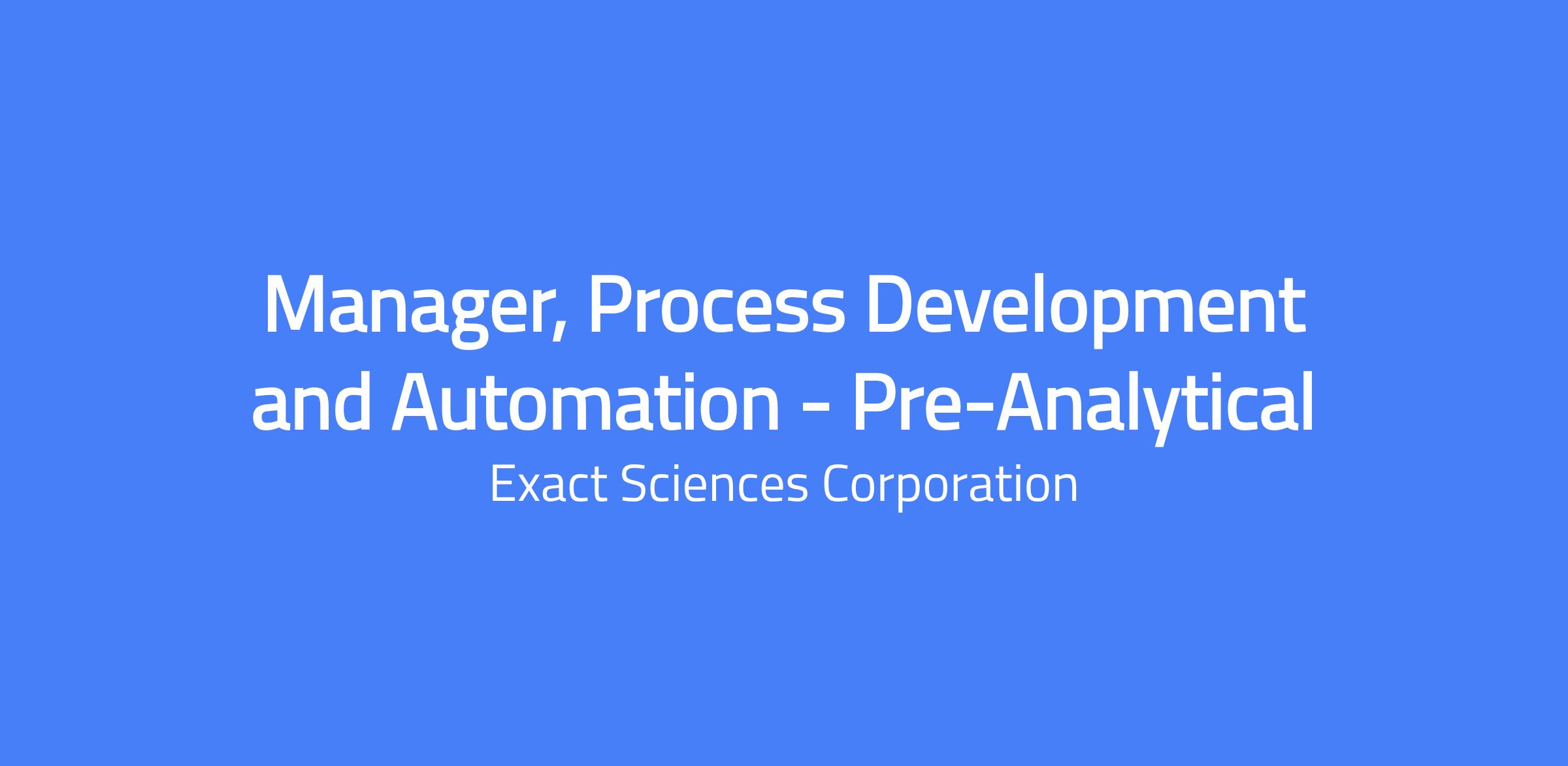 Manager, Process Development and Automation - Pre-Analytical

Exact Sciences Corporation